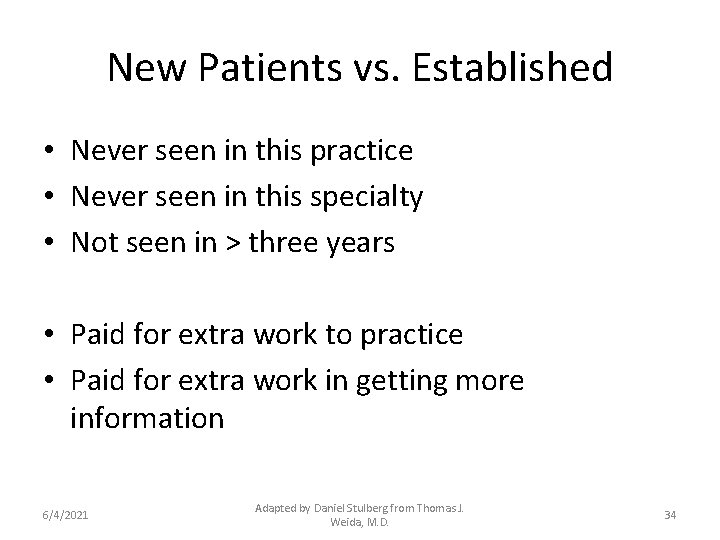 New Patients vs. Established

• Never seen in this practice
• Never seen in this specialty
• Not seen in > three years

• Paid for extra work to practice
• Paid for extra work in getting more information

6/4/2021

Adapted by Daniel Stulberg from Thomas J. Weida, M.D.

34